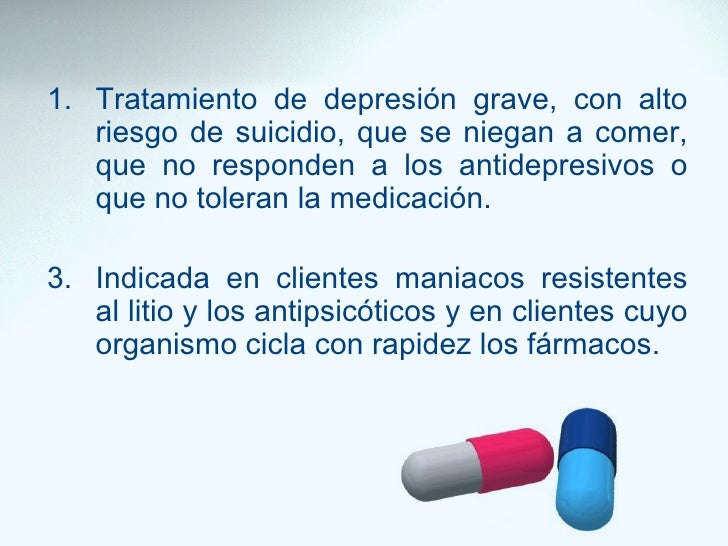 1. Tratamiento de depresión grave, con alto riesgo de suicidio, que se niegan a comer, que no responden a los antidepresivos o que no toleran la medicación.

3. Indicada en clientes maniacos resistentes al litio y los antipsicóticos y en clientes cuyo organismo cicla con rapidez los fármacos.